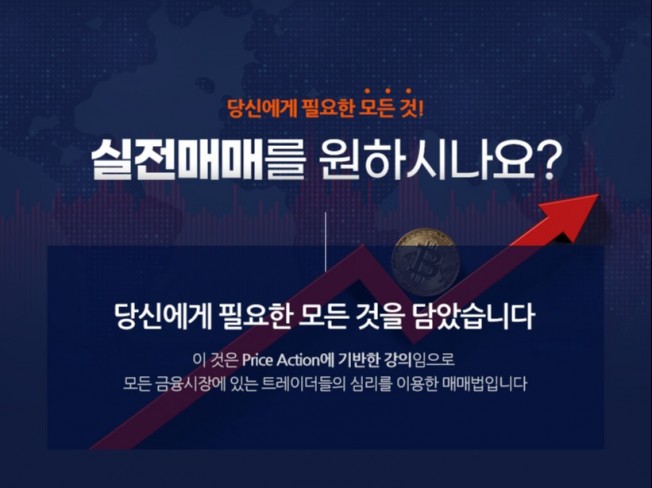 당신에게 필요한 모든 것!

실전매매를 원하시나요?

당신에게 필요한 모든 것을 담았습니다

이 것은 Price Action에 기반한 강의임으로
모든 금융시장에 있는 트레이더들의 심리를 이용한 매매법입니다